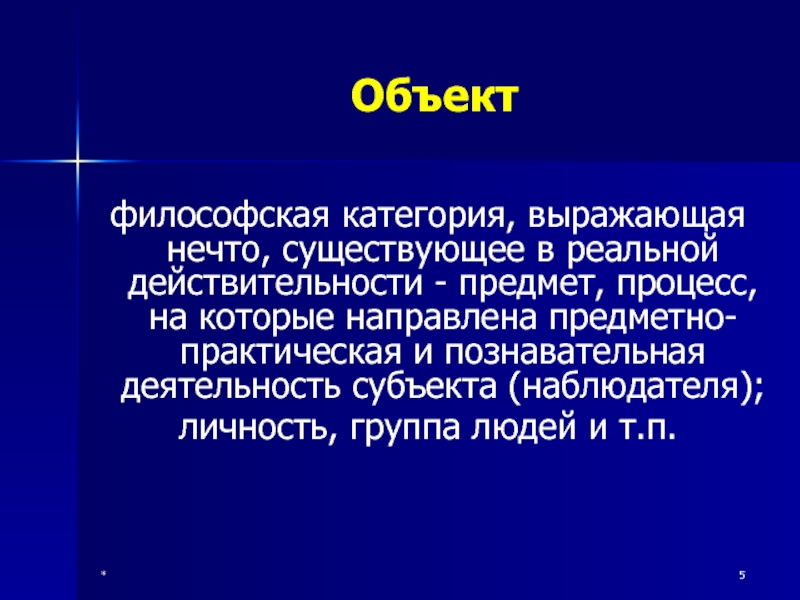 Объект

философская категория, выражающая нечто, существующее в реальной действительности - предмет, процесс, на которые направлена предметно-практическая и познавательная деятельность субъекта (наблюдателя);
личность, группа людей и т.п.

*

5